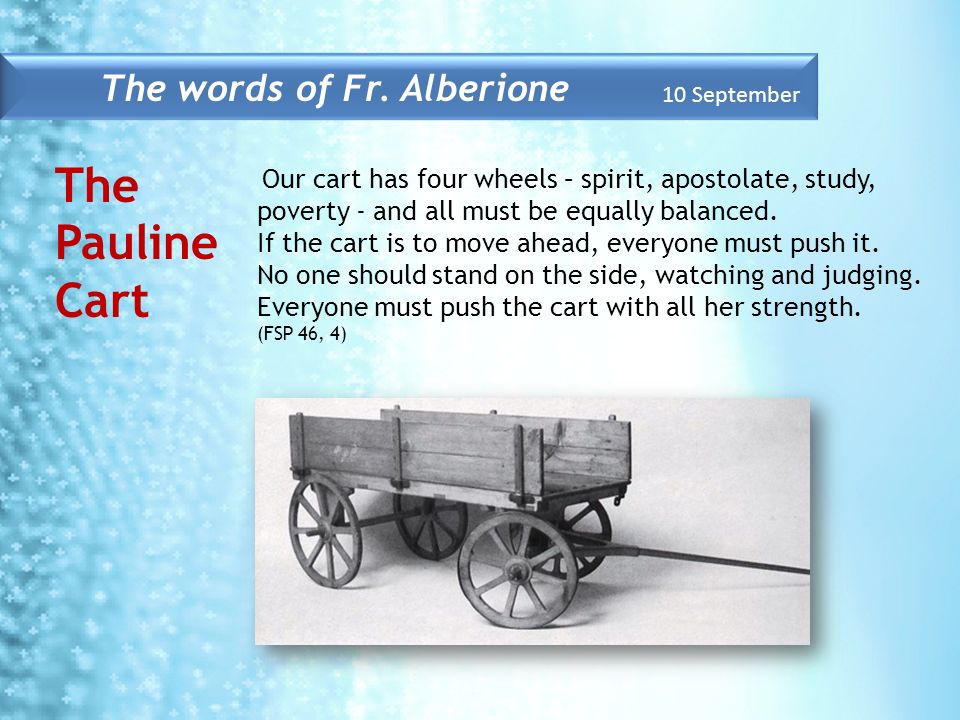 The words of Fr. Alberione 10 September

The Pauline Cart

Our cart has four wheels – spirit, apostolate, study, poverty - and all must be equally balanced.
If the cart is to move ahead, everyone must push it.
No one should stand on the side, watching and judging.
Everyone must push the cart with all her strength.
(FSP 46, 4)